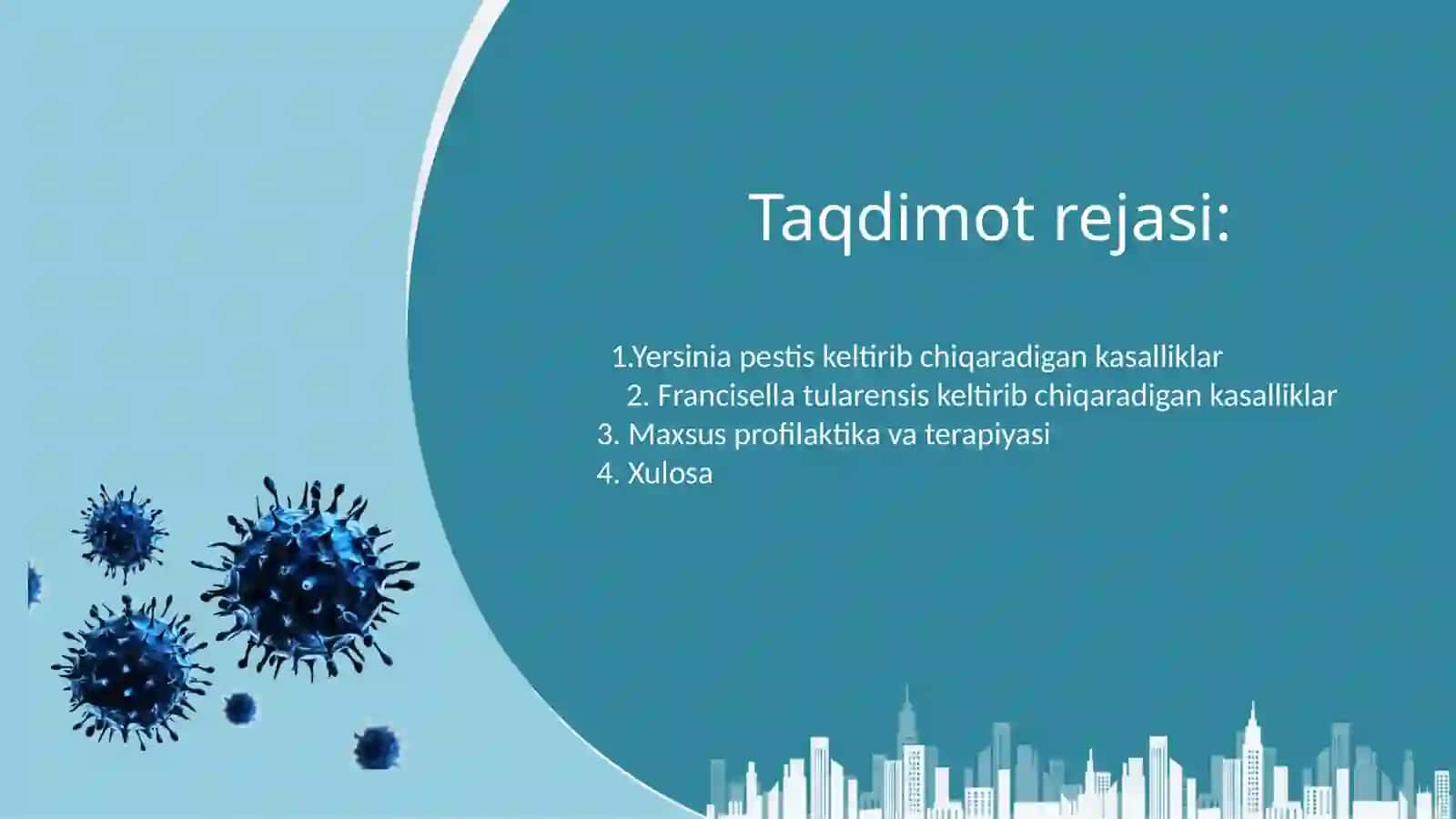 Taqdimot rejasi:

1.Yersinia pestis keltirib chiqaradigan kasalliklar
2. Francisella tularensis keltirib chiqaradigan kasalliklar
3. Maxsus profilaktika va terapiyasi
4. Xulosa